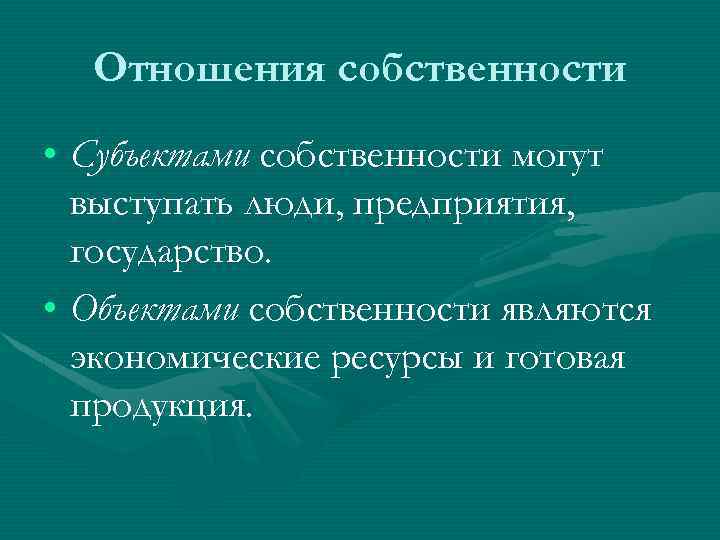 Отношения собственности

• Субъектами собственности могут выступать люди, предприятия, государство.

• Объектами собственности являются экономические ресурсы и готовая продукция.